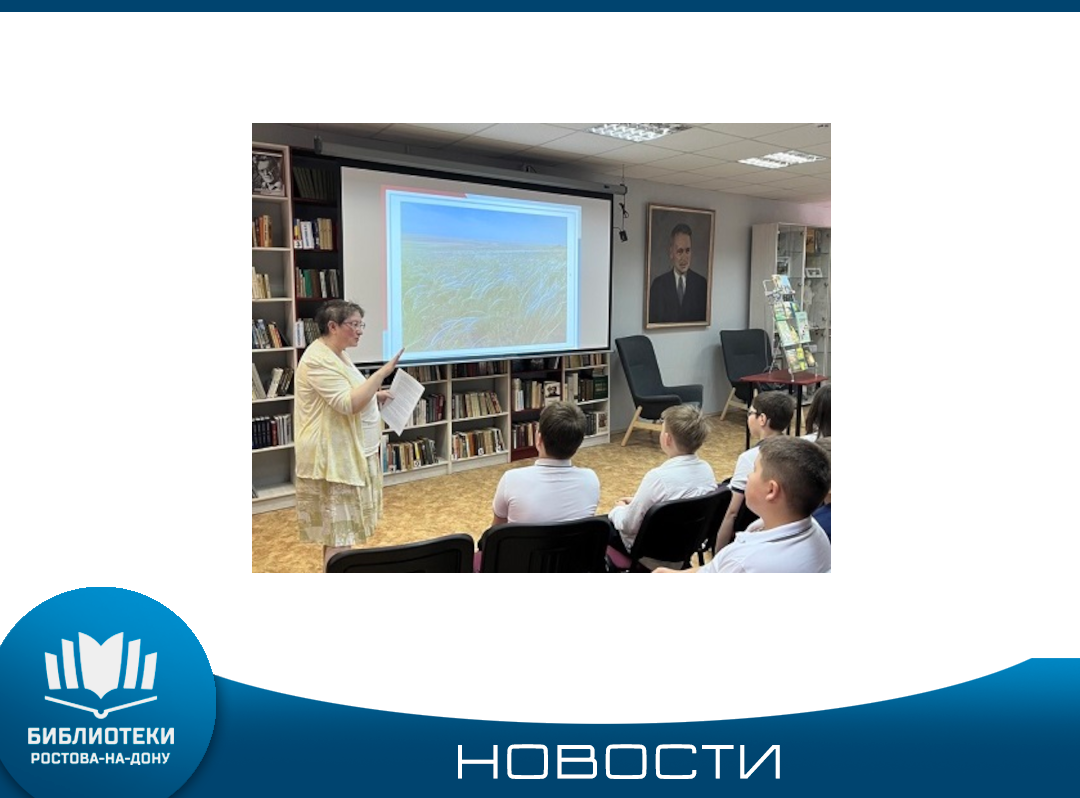 БИБЛИОТЕКИ
РОСТОВА-НА-ДОНУ

НОВОСТИ